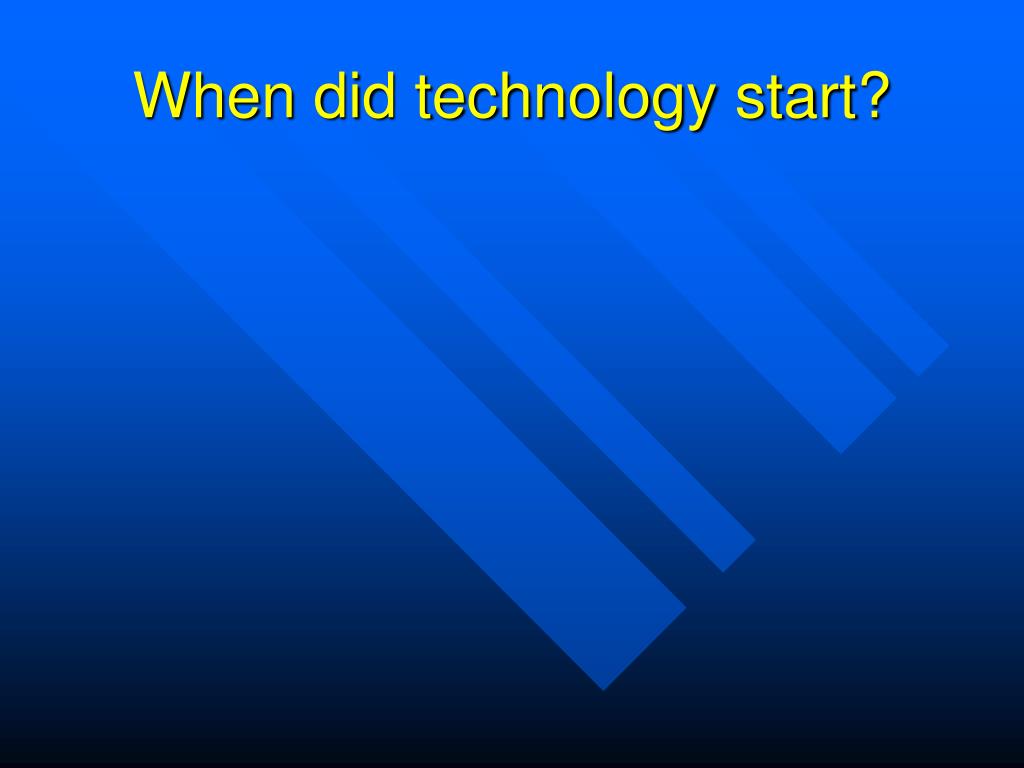 When did technology start?